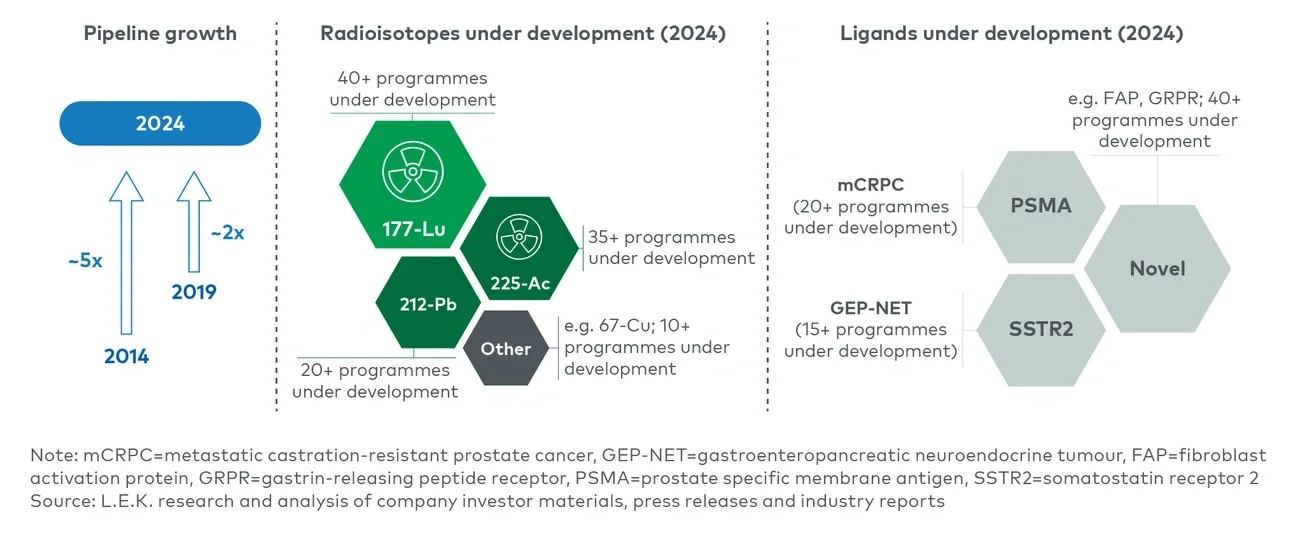 Pipeline growth

2024

~5x

~2x

2019

2014

Radioisotopes under development (2024)

40+ programmes under development

177-Lu

225-Ac

35+ programmes under development

212-Pb

Other

e.g. 67-Cu; 10+ programmes under development

20+ programmes under development

Ligands under development (2024)

e.g. FAP, GRPR; 40+ programmes under development

mCRPC (20+ programmes under development)

PSMA

Novel

GEP-NET (15+ programmes under development)

SSTR2

Note: mCRPC=metastatic castration-resistant prostate cancer, GEP-NET=gastroenteropancreatic neuroendocrine tumour, FAP=fibroblast activation protein, GRPR=gastrin-releasing peptide receptor, PSMA=prostate specific membrane antigen, SSTR2=somatostatin receptor 2
Source: L.E.K. research and analysis of company investor materials, press releases and industry reports